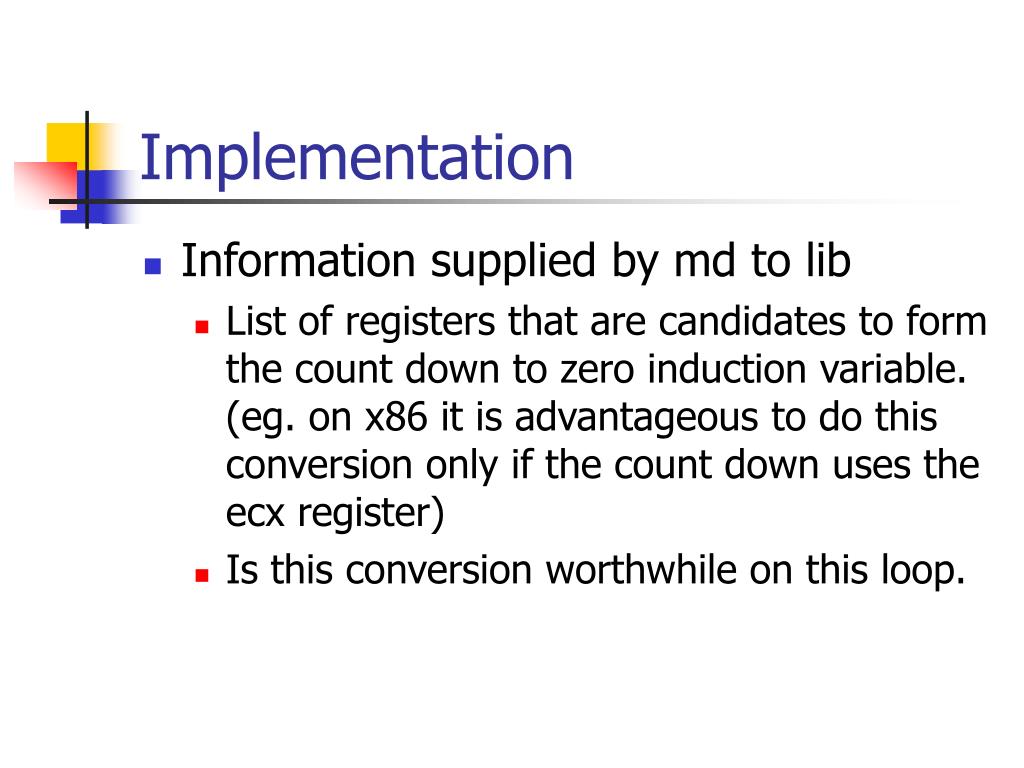 Implementation

Information supplied by md to lib

List of registers that are candidates to form the count down to zero induction variable. (eg. on x86 it is advantageous to do this conversion only if the count down uses the ecx register)

Is this conversion worthwhile on this loop.